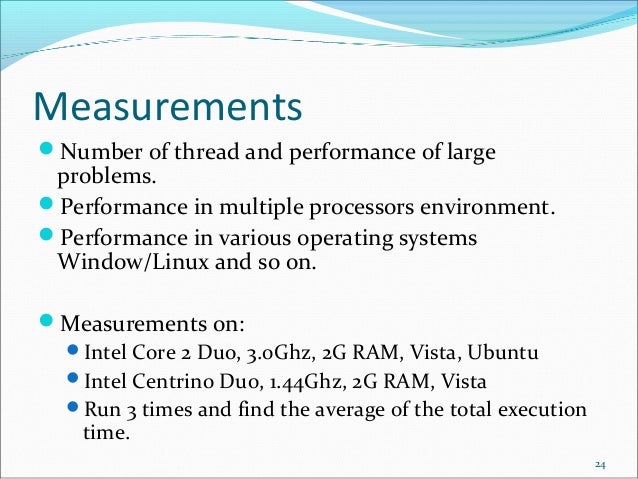 Measurements

Number of thread and performance of large problems.

Performance in multiple processors environment.

Performance in various operating systems Window/Linux and so on.

Measurements on:

Intel Core 2 Duo, 3.0Ghz, 2G RAM, Vista, Ubuntu

Intel Centrino Duo, 1.44Ghz, 2G RAM, Vista

Run 3 times and find the average of the total execution time.

24